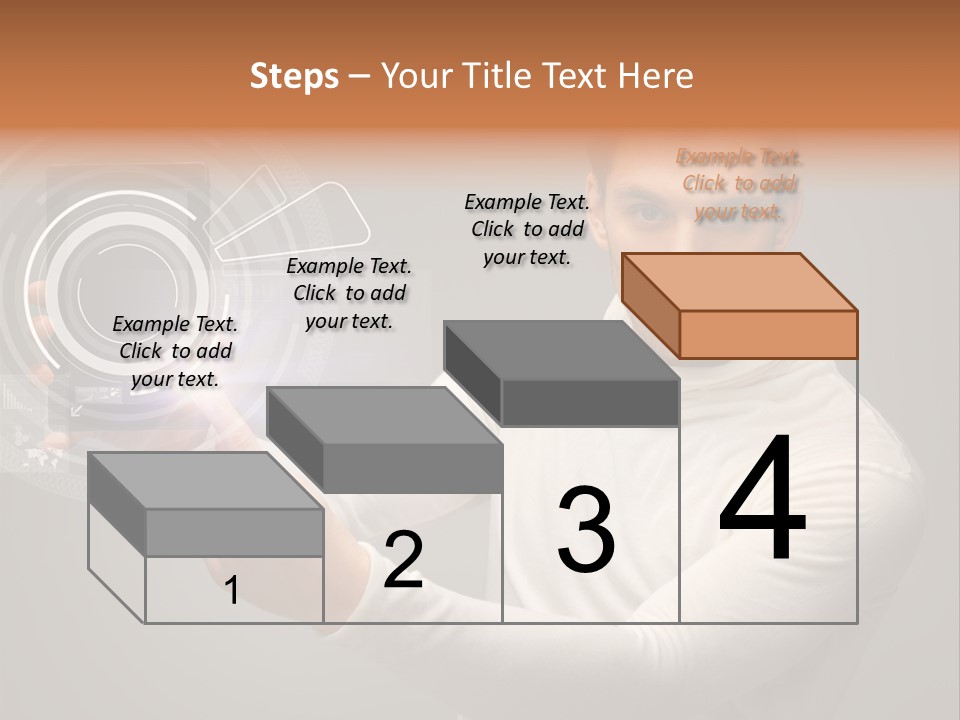 Steps – Your Title Text Here

Example Text. Click to add your text.

Example Text. Click to add your text.

Example Text. Click to add your text.

Example Text. Click to add your text.

1

2

3

4